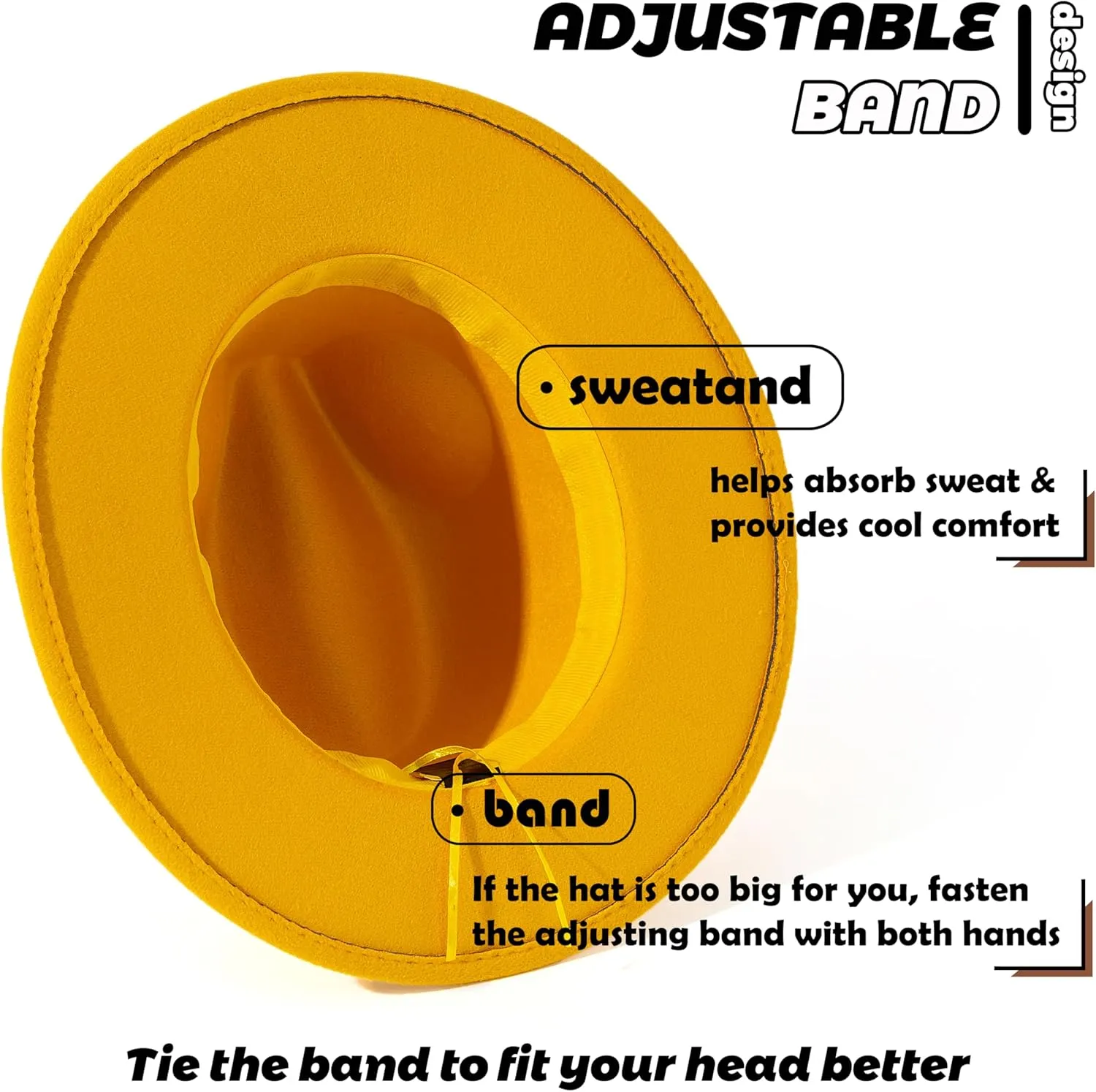 ADJUSTABLE
BAND
design

• sweatand

helps absorb sweat & provides cool comfort

• band

If the hat is too big for you, fasten the adjusting band with both hands

Tie the band to fit your head better